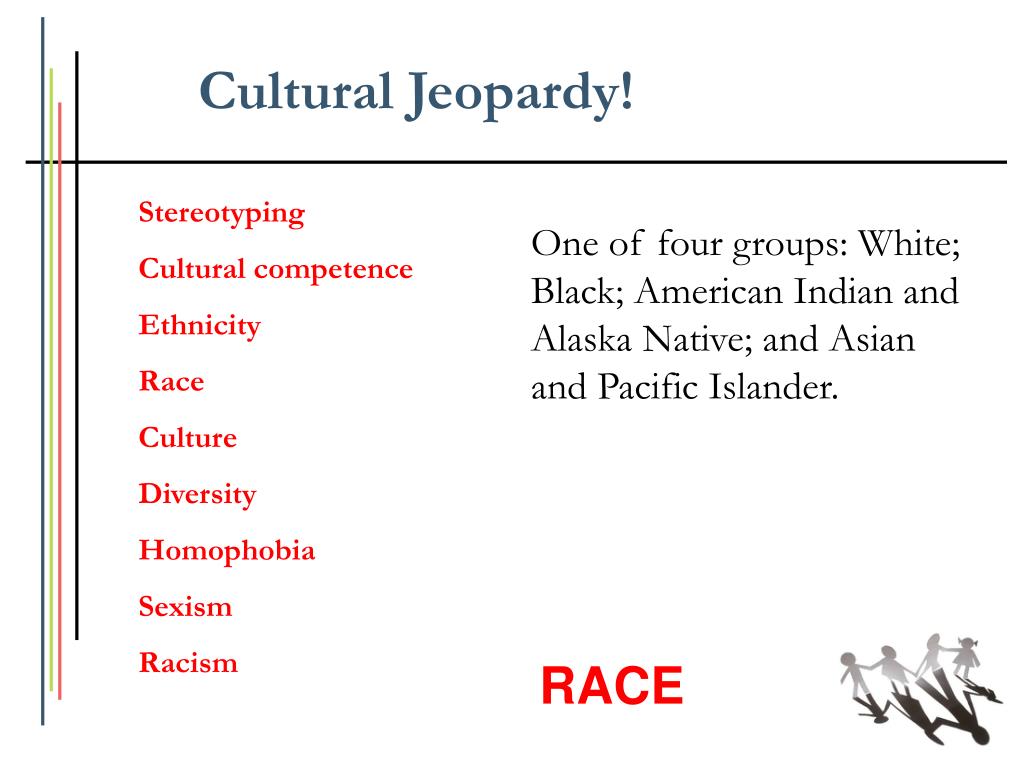 Cultural Jeopardy!

Stereotyping

Cultural competence

Ethnicity

Race

Culture

Diversity

Homophobia

Sexism

Racism

One of four groups: White; Black; American Indian and Alaska Native; and Asian and Pacific Islander.

RACE